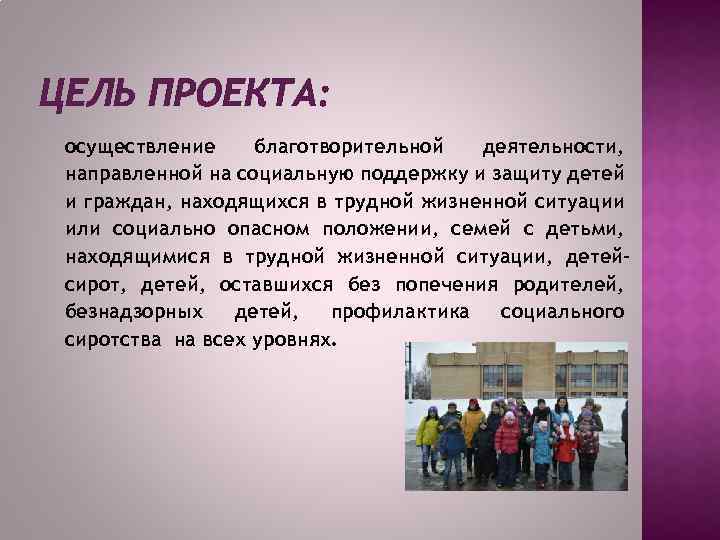 ЦЕЛЬ ПРОЕКТА:

осуществление благотворительной деятельности, направленной на социальную поддержку и защиту детей и граждан, находящихся в трудной жизненной ситуации или социально опасном положении, семей с детьми, находящимися в трудной жизненной ситуации, детей-сирот, детей, оставшихся без попечения родителей, безнадзорных детей, профилактика социального сиротства на всех уровнях.